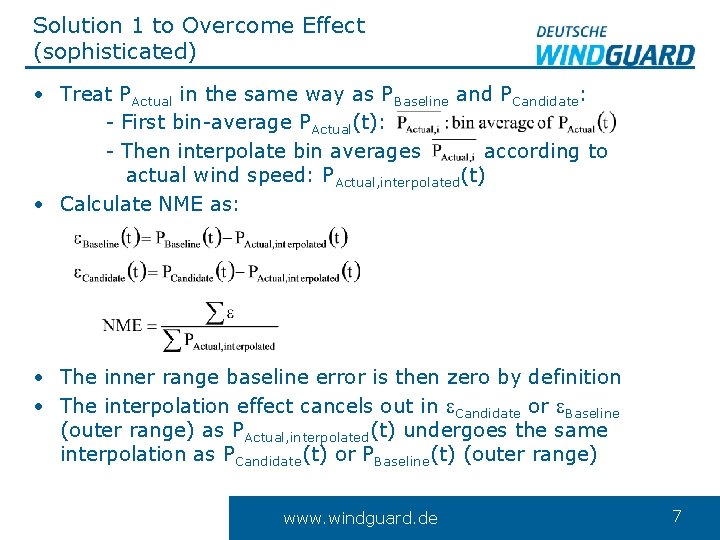 Solution 1 to Overcome Effect (sophisticated)

DEUTSCHE WINDGUARD

• Treat $P_{Actual}$ in the same way as $P_{Baseline}$ and $P_{Candidate}$:
- First bin-average $P_{Actual}(t)$: $\overline{P_{Actual,i}}$ : bin average of $P_{Actual}(t)$
- Then interpolate bin averages $\overline{P_{Actual,i}}$ according to actual wind speed: $P_{Actual,interpolated}(t)$

• Calculate NME as:

$\varepsilon_{Baseline}(t) = P_{Baseline}(t) - P_{Actual,interpolated}(t)$

$\varepsilon_{Candidate}(t) = P_{Candidate}(t) - P_{Actual,interpolated}(t)$

$NME = \frac{\sum \varepsilon}{\sum P_{Actual,interpolated}}$

• The inner range baseline error is then zero by definition
• The interpolation effect cancels out in $\varepsilon_{Candidate}$ or $\varepsilon_{Baseline}$ (outer range) as $P_{Actual,interpolated}(t)$ undergoes the same interpolation as $P_{Candidate}(t)$ or $P_{Baseline}(t)$ (outer range)

www.windguard.de

7